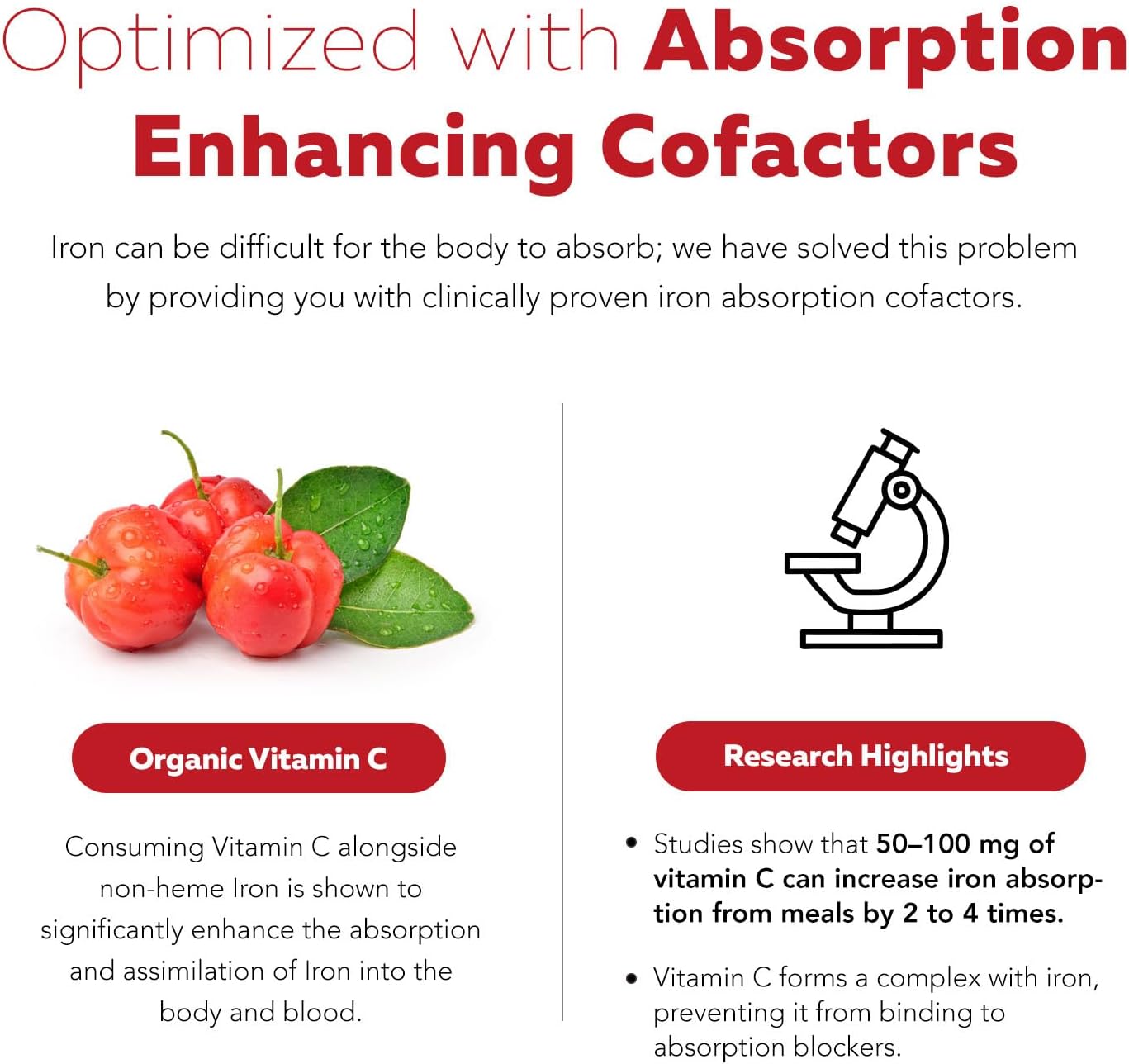 Optimized with Absorption Enhancing Cofactors

Iron can be difficult for the body to absorb; we have solved this problem by providing you with clinically proven iron absorption cofactors.

Organic Vitamin C

Consuming Vitamin C alongside non-heme Iron is shown to significantly enhance the absorption and assimilation of Iron into the body and blood.

Research Highlights

• Studies show that 50–100 mg of vitamin C can increase iron absorption from meals by 2 to 4 times.

• Vitamin C forms a complex with iron, preventing it from binding to absorption blockers.